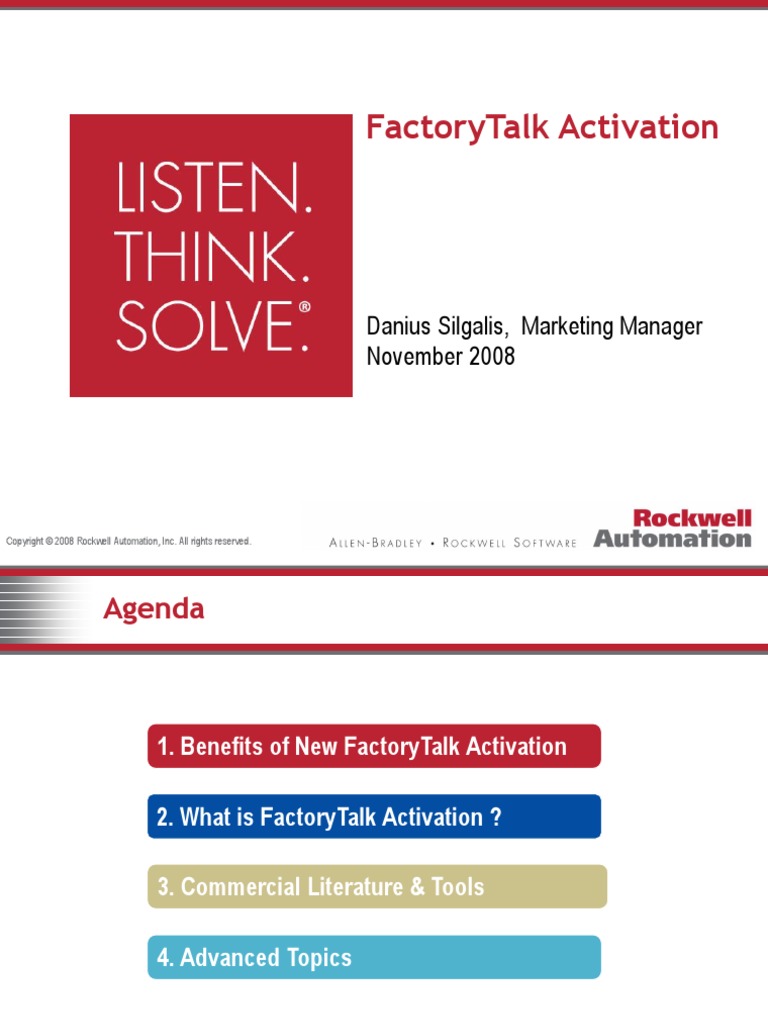 LISTEN.
THINK.
SOLVE.®

FactoryTalk Activation

Danius Silgalis, Marketing Manager
November 2008

Copyright © 2008 Rockwell Automation, Inc. All rights reserved.

ALLEN-BRADLEY • ROCKWELL SOFTWARE

Rockwell Automation

Agenda

1. Benefits of New FactoryTalk Activation

2. What is FactoryTalk Activation ?

3. Commercial Literature & Tools

4. Advanced Topics